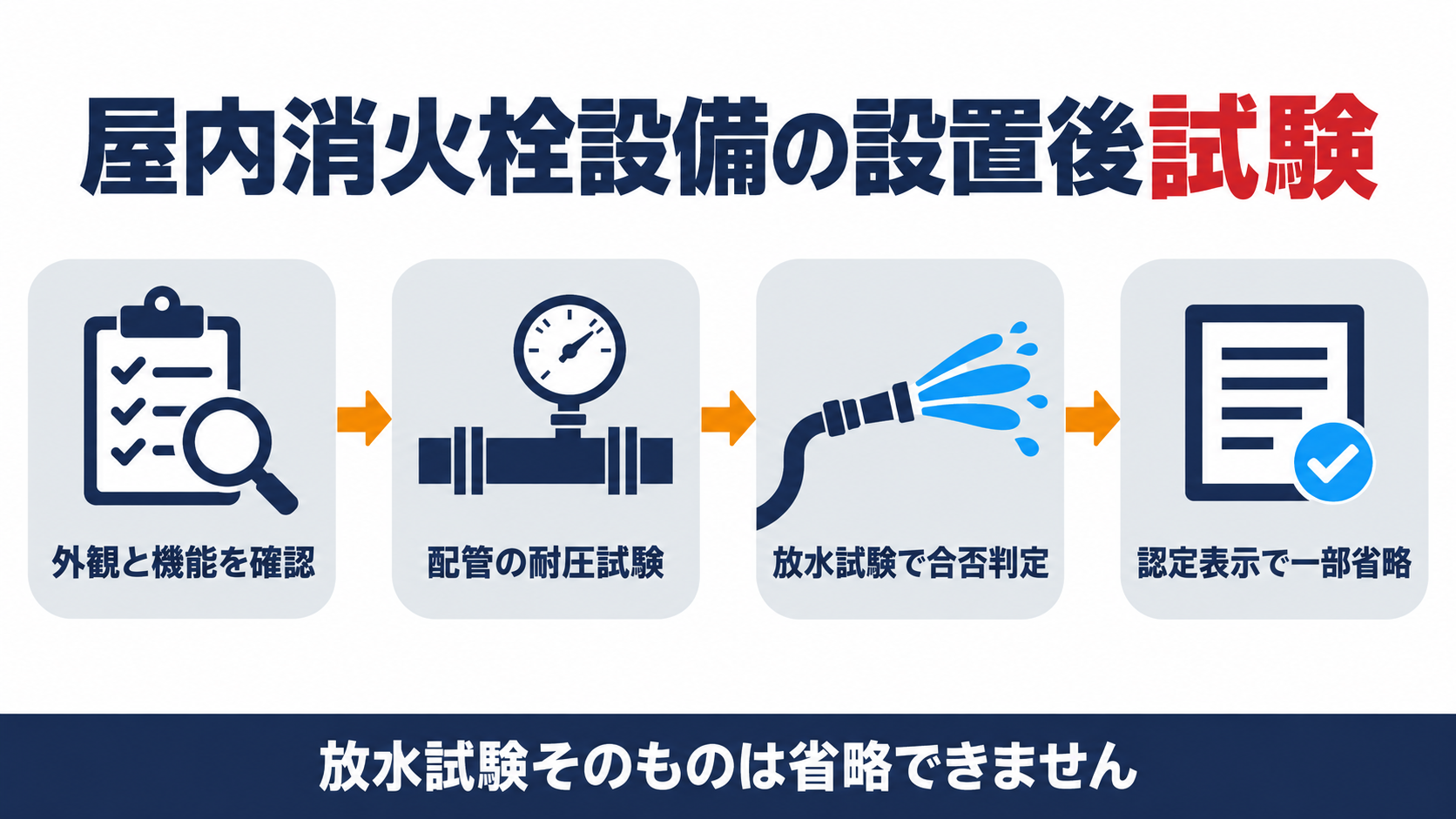 屋内消火栓設備の設置後試験

外観と機能を確認

配管の耐圧試験

放水試験で合否判定

認定表示で一部省略

放水試験そのものは省略できません